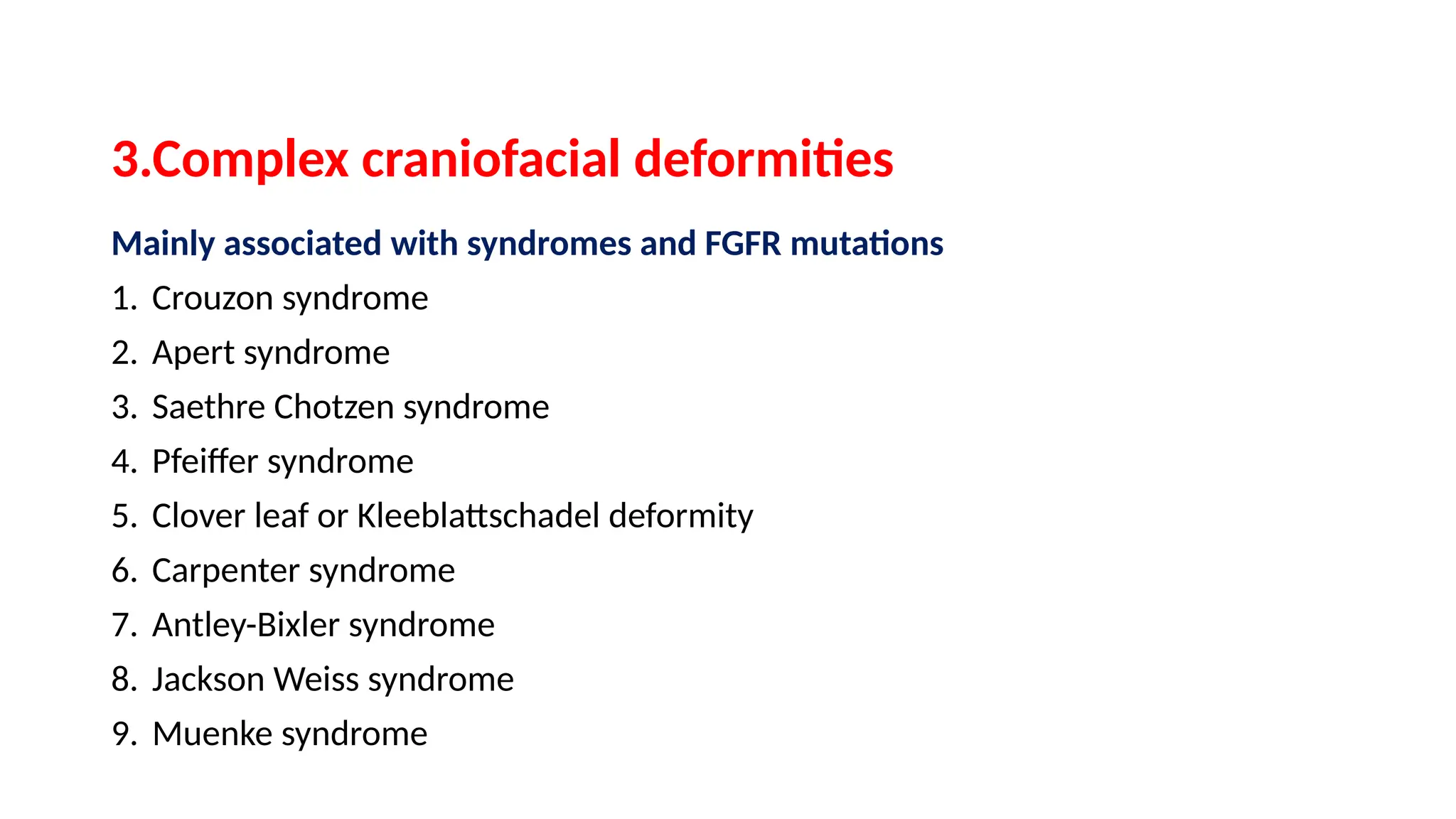 3.Complex craniofacial deformities

Mainly associated with syndromes and FGFR mutations

1. Crouzon syndrome
2. Apert syndrome
3. Saethre Chotzen syndrome
4. Pfeiffer syndrome
5. Clover leaf or Kleeblattschadel deformity
6. Carpenter syndrome
7. Antley-Bixler syndrome
8. Jackson Weiss syndrome
9. Muenke syndrome